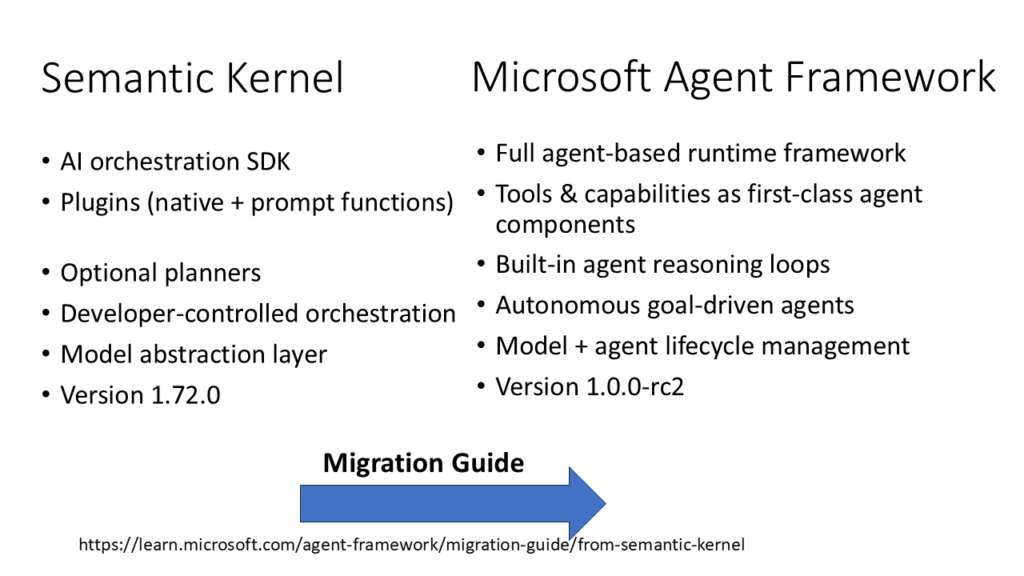 Semantic Kernel

• AI orchestration SDK
• Plugins (native + prompt functions)
• Optional planners
• Developer-controlled orchestration
• Model abstraction layer
• Version 1.72.0

Microsoft Agent Framework

• Full agent-based runtime framework
• Tools & capabilities as first-class agent components
• Built-in agent reasoning loops
• Autonomous goal-driven agents
• Model + agent lifecycle management
• Version 1.0.0-rc2

Migration Guide

https://learn.microsoft.com/agent-framework/migration-guide/from-semantic-kernel